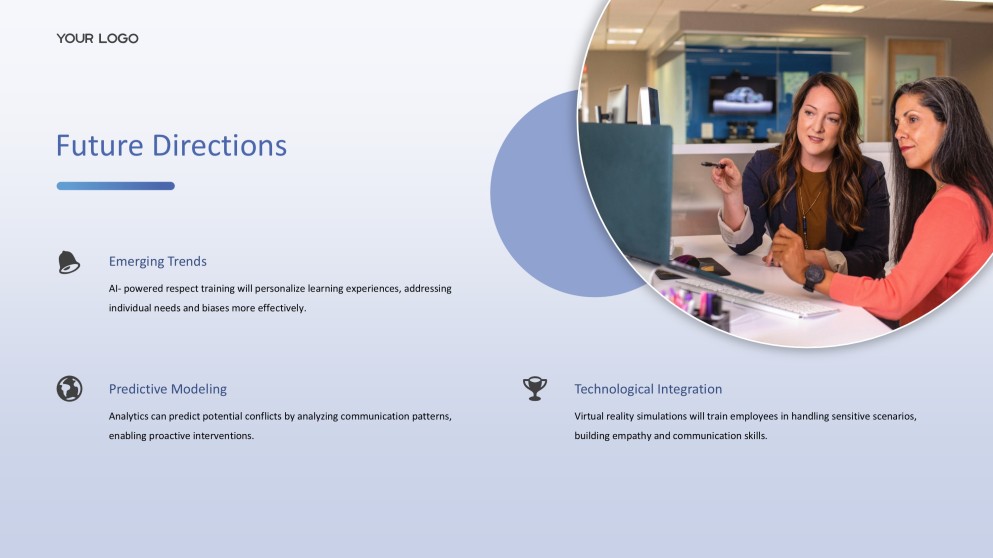 YOUR LOGO

Future Directions

Emerging Trends

AI- powered respect training will personalize learning experiences, addressing individual needs and biases more effectively.

Predictive Modeling

Analytics can predict potential conflicts by analyzing communication patterns, enabling proactive interventions.

Technological Integration

Virtual reality simulations will train employees in handling sensitive scenarios, building empathy and communication skills.